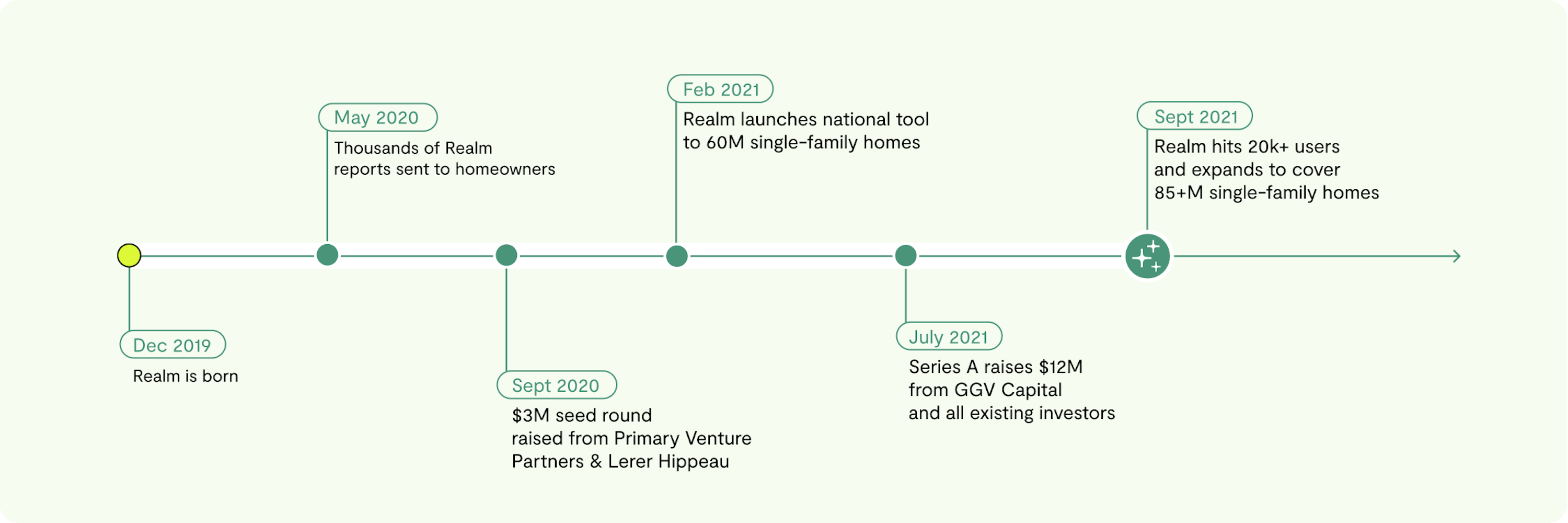 Dec 2019
Realm is born

May 2020
Thousands of Realm reports sent to homeowners

Sept 2020
\$3M seed round raised from Primary Venture Partners & Lerer Hippeau

Feb 2021
Realm launches national tool to 60M single-family homes

July 2021
Series A raises \$12M from GGV Capital and all existing investors

Sept 2021
Realm hits 20k+ users and expands to cover 85+M single-family homes